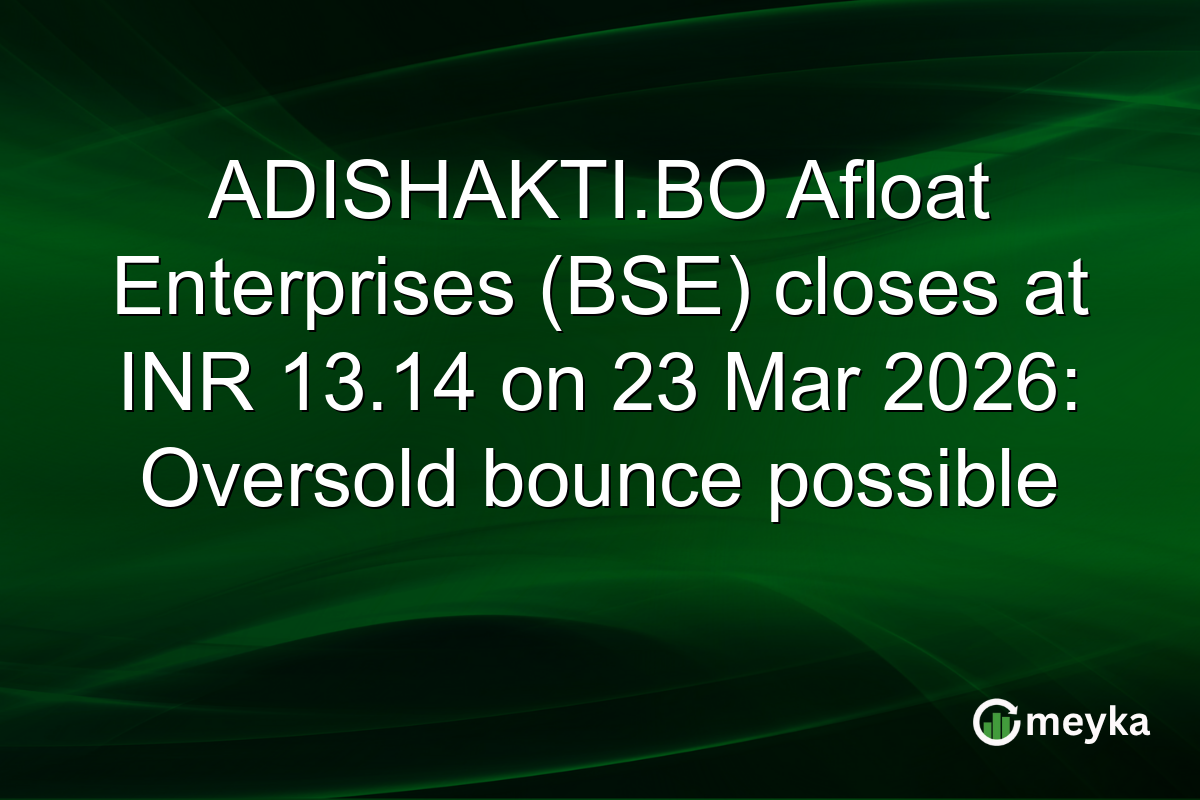 ADISHAKTI.BO Afloat Enterprises (BSE) closes at INR 13.14 on 23 Mar 2026: Oversold bounce possible

meyka